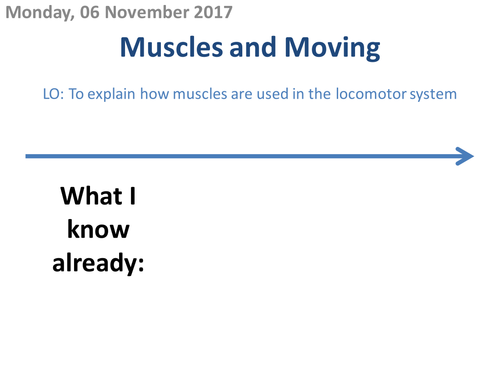 Monday, 06 November 2017

Muscles and Moving

LO: To explain how muscles are used in the locomotor system

What I know already: